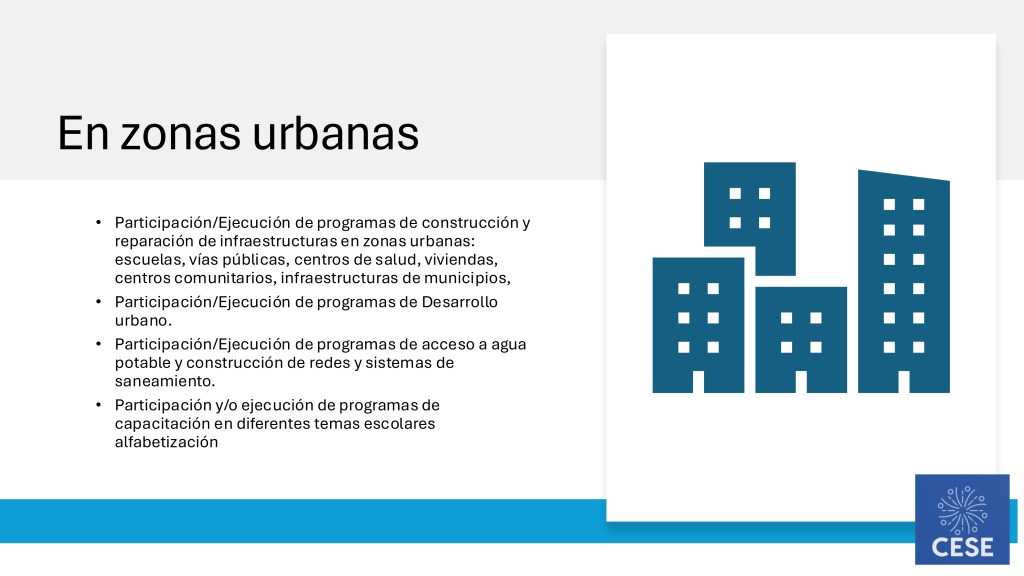 En zonas urbanas

• Participación/Ejecución de programas de construcción y reparación de infraestructuras en zonas urbanas: escuelas, vías públicas, centros de salud, viviendas, centros comunitarios, infraestructuras de municipios,
• Participación/Ejecución de programas de Desarrollo urbano.
• Participación/Ejecución de programas de acceso a agua potable y construcción de redes y sistemas de saneamiento.
• Participación y/o ejecución de programas de capacitación en diferentes temas escolares alfabetización

CESE